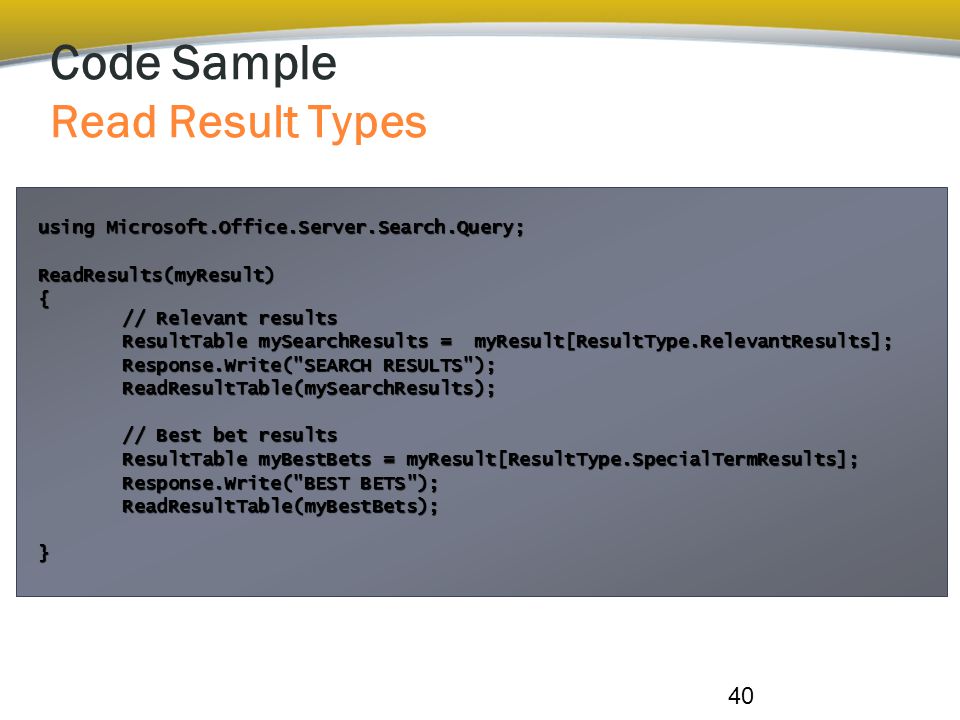 Code Sample
Read Result Types

using Microsoft.Office.Server.Search.Query;

ReadResults(myResult)
{
// Relevant results
ResultTable mySearchResults = myResult[ResultType.RelevantResults];
Response.Write("SEARCH RESULTS");
ReadResultTable(mySearchResults);

// Best bet results
ResultTable myBestBets = myResult[ResultType.SpecialTermResults];
Response.Write("BEST BETS");
ReadResultTable(myBestBets);

}

40